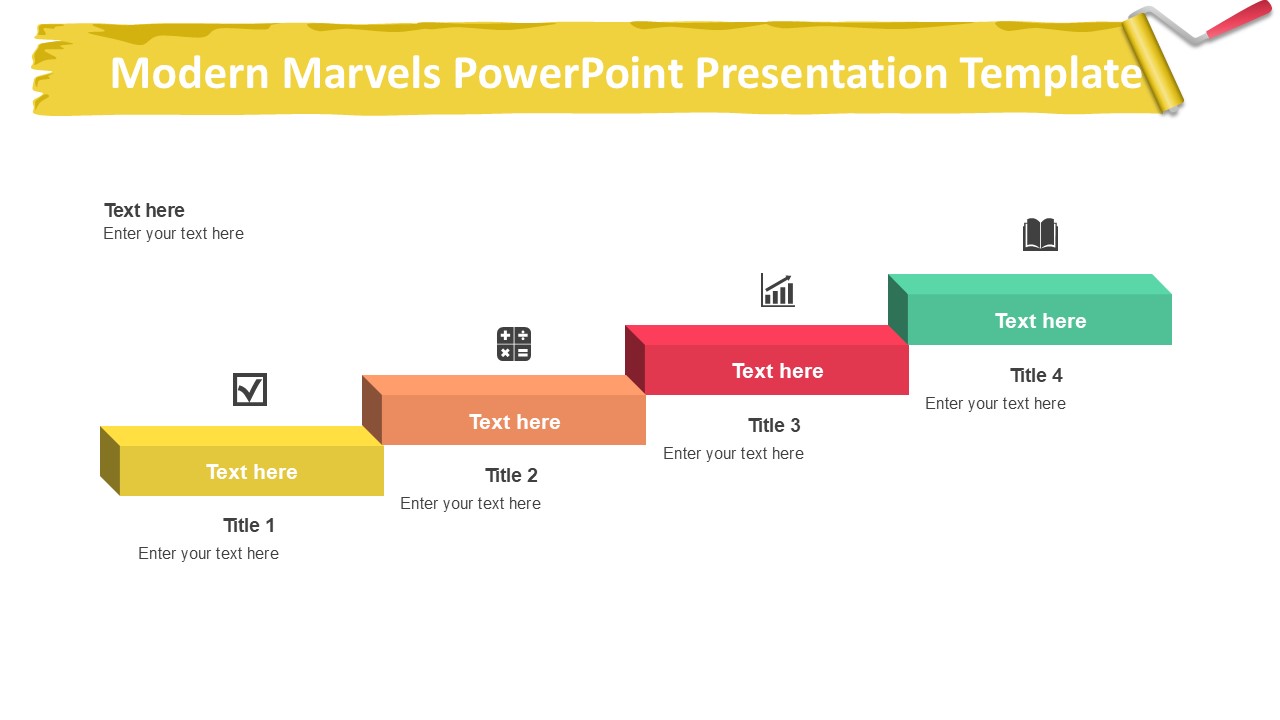 Modern Marvels PowerPoint Presentation Template

Text here
Enter your text here

Text here
Title 1
Enter your text here

Text here
Title 2
Enter your text here

Text here
Title 3
Enter your text here

Text here
Title 4
Enter your text here